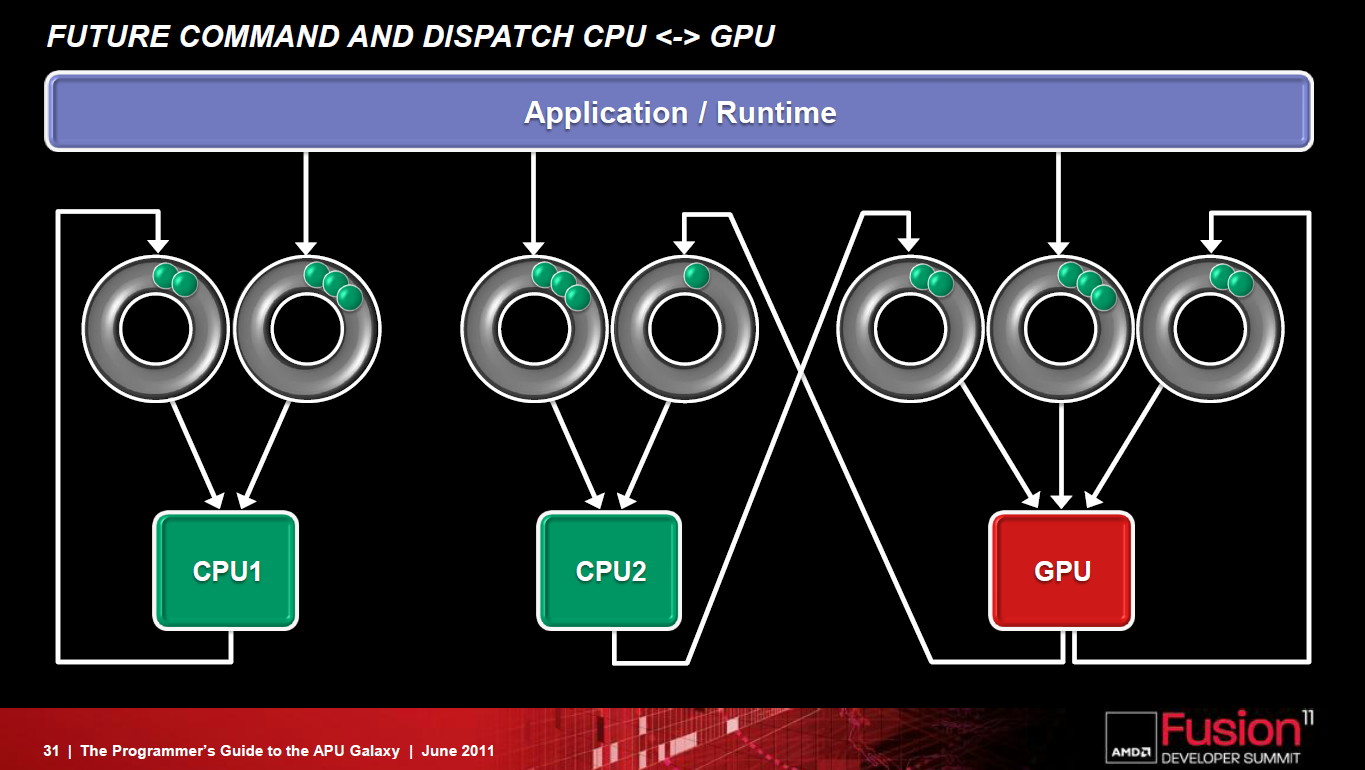 FUTURE COMMAND AND DISPATCH CPU <-> GPU

Application / Runtime

CPU1

CPU2

GPU

31 | The Programmer's Guide to the APU Galaxy | June 2011

AMD Fusion 11 DEVELOPER SUMMIT